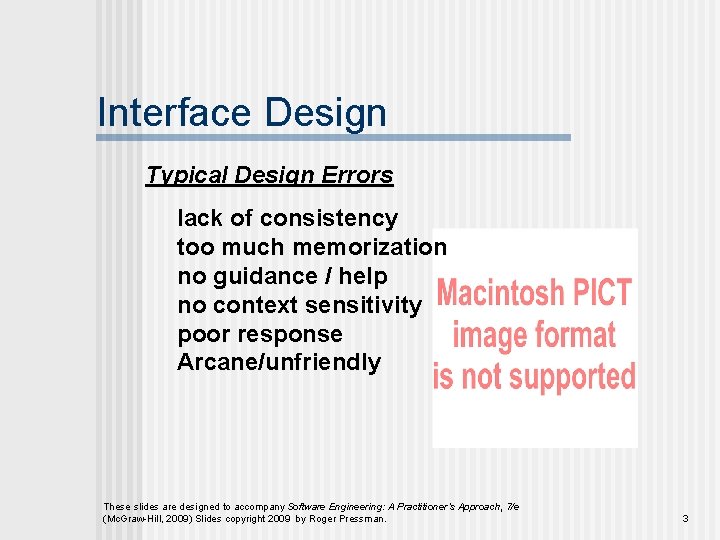 Interface Design

Typical Design Errors

lack of consistency
too much memorization
no guidance / help
no context sensitivity
poor response
Arcane/unfriendly

Macintosh PICT image format is not supported

These slides are designed to accompany Software Engineering: A Practitioner's Approach, 7/e (McGraw-Hill, 2009) Slides copyright 2009 by Roger Pressman.

3